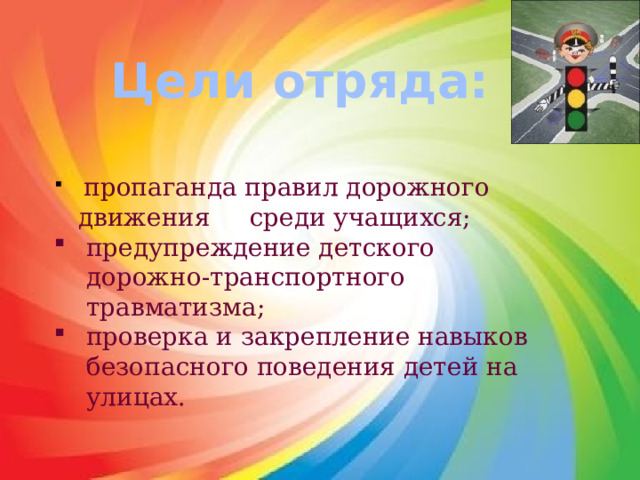 Цели отряда:

- пропаганда правил дорожного движения среди учащихся;
- предупреждение детского дорожно-транспортного травматизма;
- проверка и закрепление навыков безопасного поведения детей на улицах.